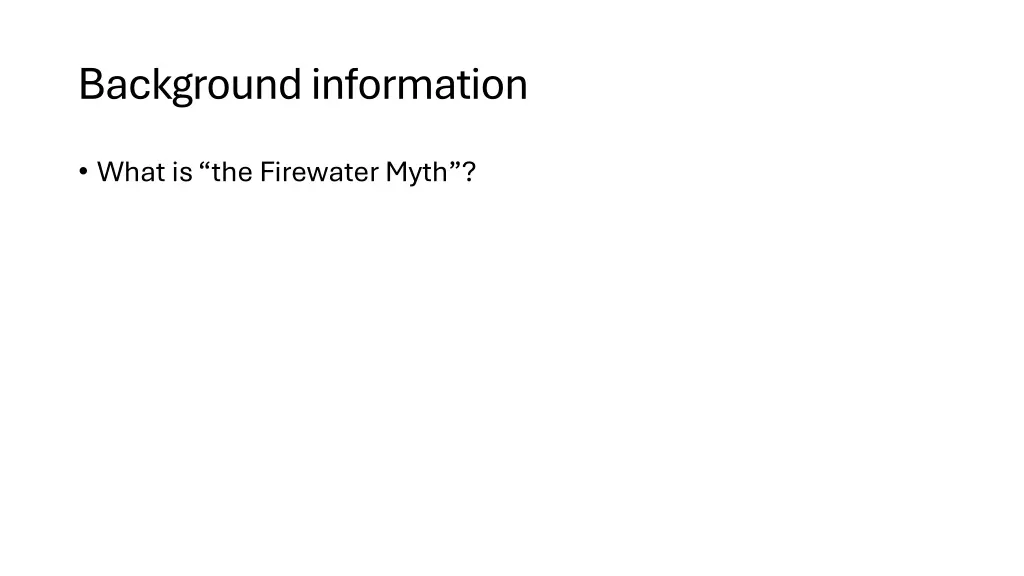 Background information

• What is “the Firewater Myth”?